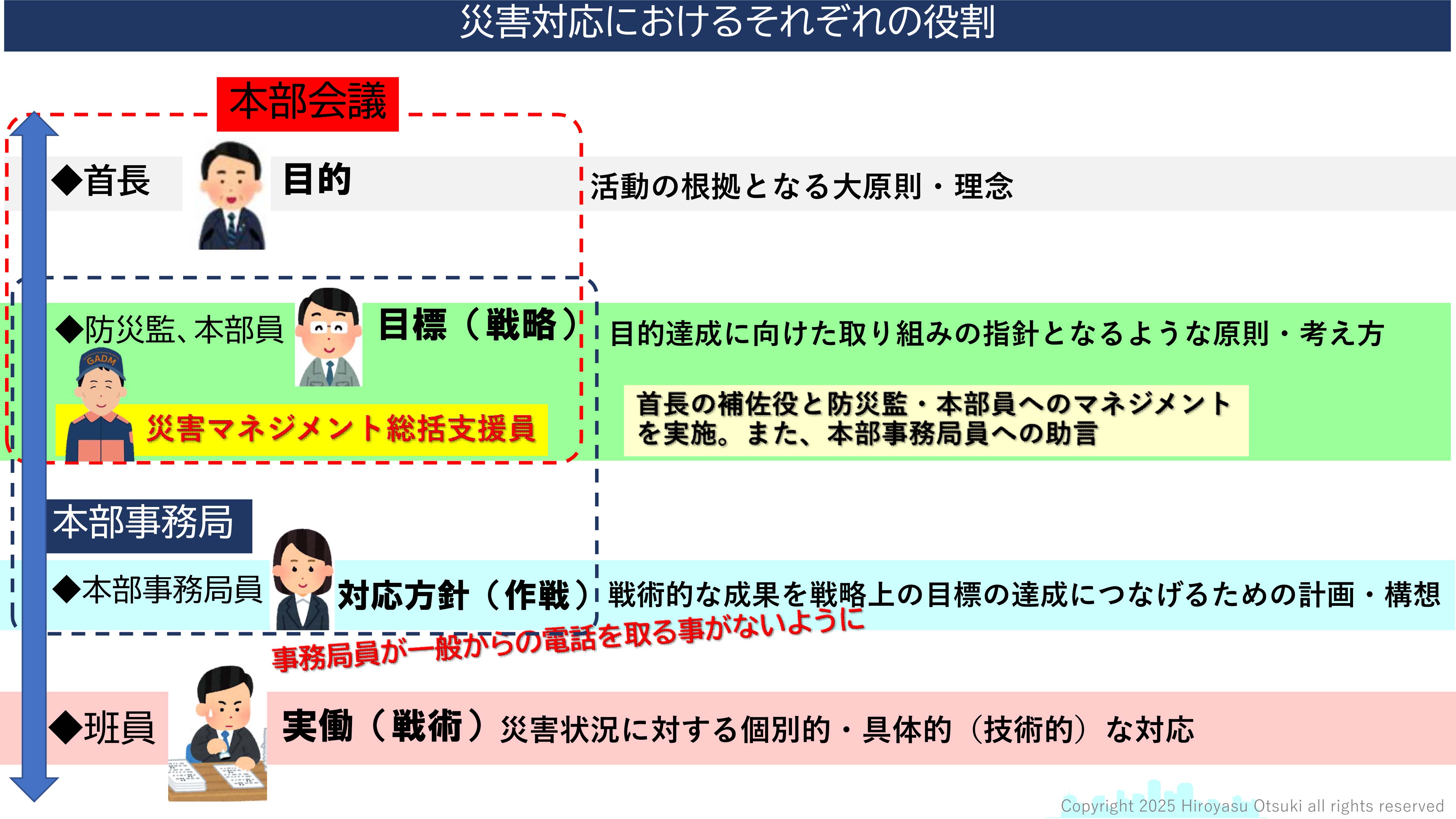 災害対応におけるそれぞれの役割

本部会議

◆首長　目的　活動の根拠となる大原則・理念

◆防災監、本部員　目標（戦略）　目的達成に向けた取り組みの指針となるような原則・考え方

GADM

災害マネジメント総括支援員

首長の補佐役と防災監・本部員へのマネジメントを実施。また、本部事務局員への助言

本部事務局

◆本部事務局員　対応方針（作戦）　戦術的な成果を戦略上の目標の達成につなげるための計画・構想

事務局員が一般からの電話を取る事がないように

◆班員　実働（戦術）　災害状況に対する個別的・具体的（技術的）な対応

Copyright 2025 Hiroyasu Otsuki all rights reserved